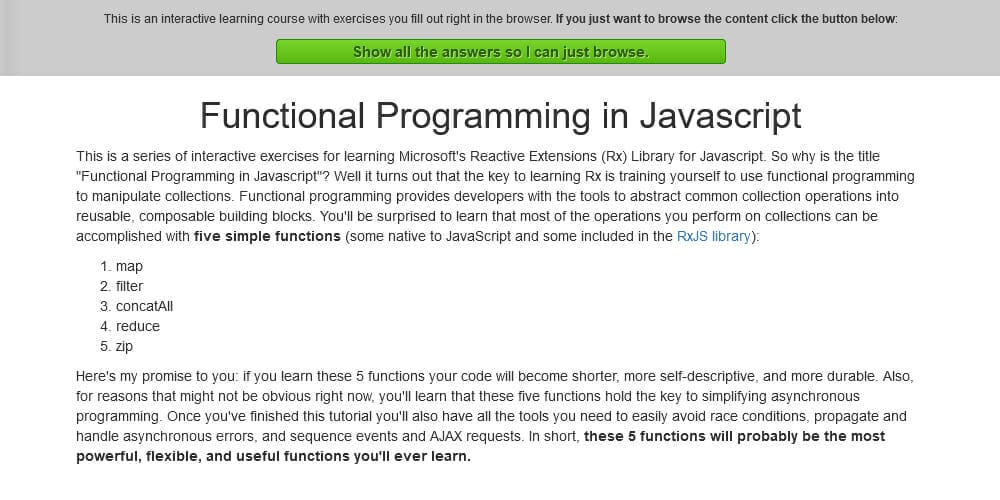 This is an interactive learning course with exercises you fill out right in the browser. If you just want to browse the content click the button below:

Show all the answers so I can just browse.

Functional Programming in Javascript

This is a series of interactive exercises for learning Microsoft's Reactive Extensions (Rx) Library for Javascript. So why is the title "Functional Programming in Javascript"? Well it turns out that the key to learning Rx is training yourself to use functional programming to manipulate collections. Functional programming provides developers with the tools to abstract common collection operations into reusable, composable building blocks. You'll be surprised to learn that most of the operations you perform on collections can be accomplished with five simple functions (some native to JavaScript and some included in the RxJS library):

1. map
2. filter
3. concatAll
4. reduce
5. zip

Here's my promise to you: if you learn these 5 functions your code will become shorter, more self-descriptive, and more durable. Also, for reasons that might not be obvious right now, you'll learn that these five functions hold the key to simplifying asynchronous programming. Once you've finished this tutorial you'll also have all the tools you need to easily avoid race conditions, propagate and handle asynchronous errors, and sequence events and AJAX requests. In short, these 5 functions will probably be the most powerful, flexible, and useful functions you'll ever learn.